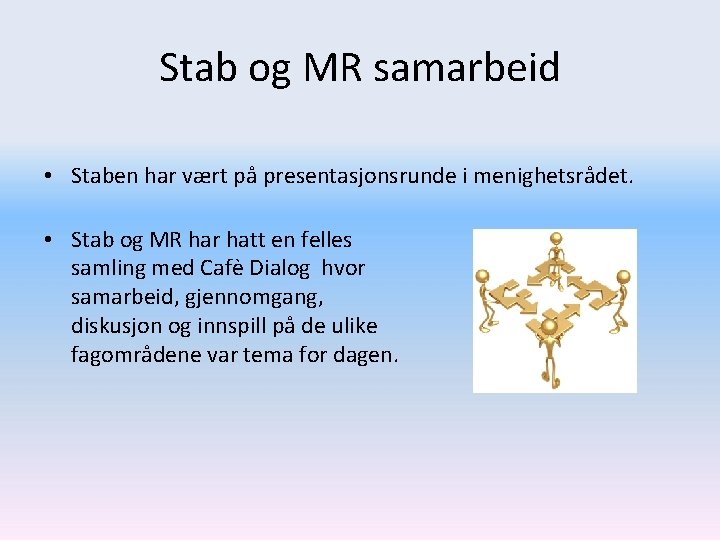 Stab og MR samarbeid

• Staben har vært på presentasjonsrunde i menighetsrådet.

• Stab og MR har hatt en felles samling med Cafè Dialog hvor samarbeid, gjennomgang, diskusjon og innspill på de ulike fagområdene var tema for dagen.